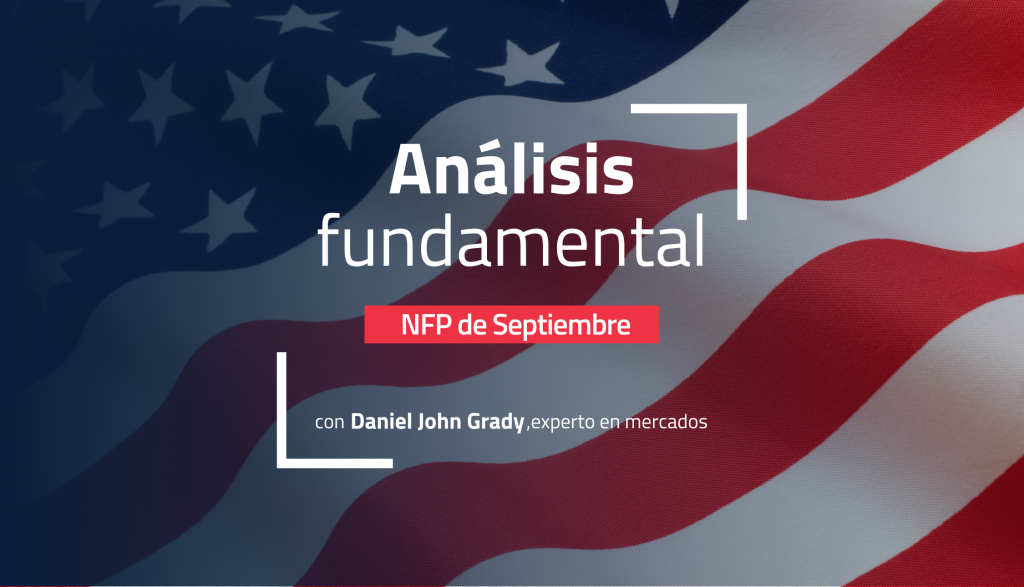 Análisis fundamental

NFP de Septiembre

con Daniel John Grady,experto en mercados